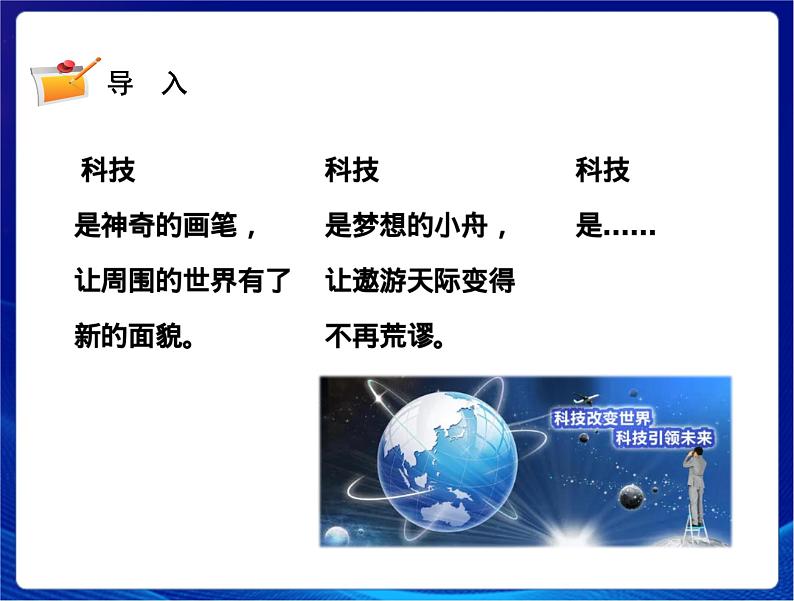 导 入

科技
是神奇的画笔，
让周围的世界有了
新的面貌。

科技
是梦想的小舟，
让遨游天际变得
不再荒谬。

科技
是……

科技改变世界
科技引领未来